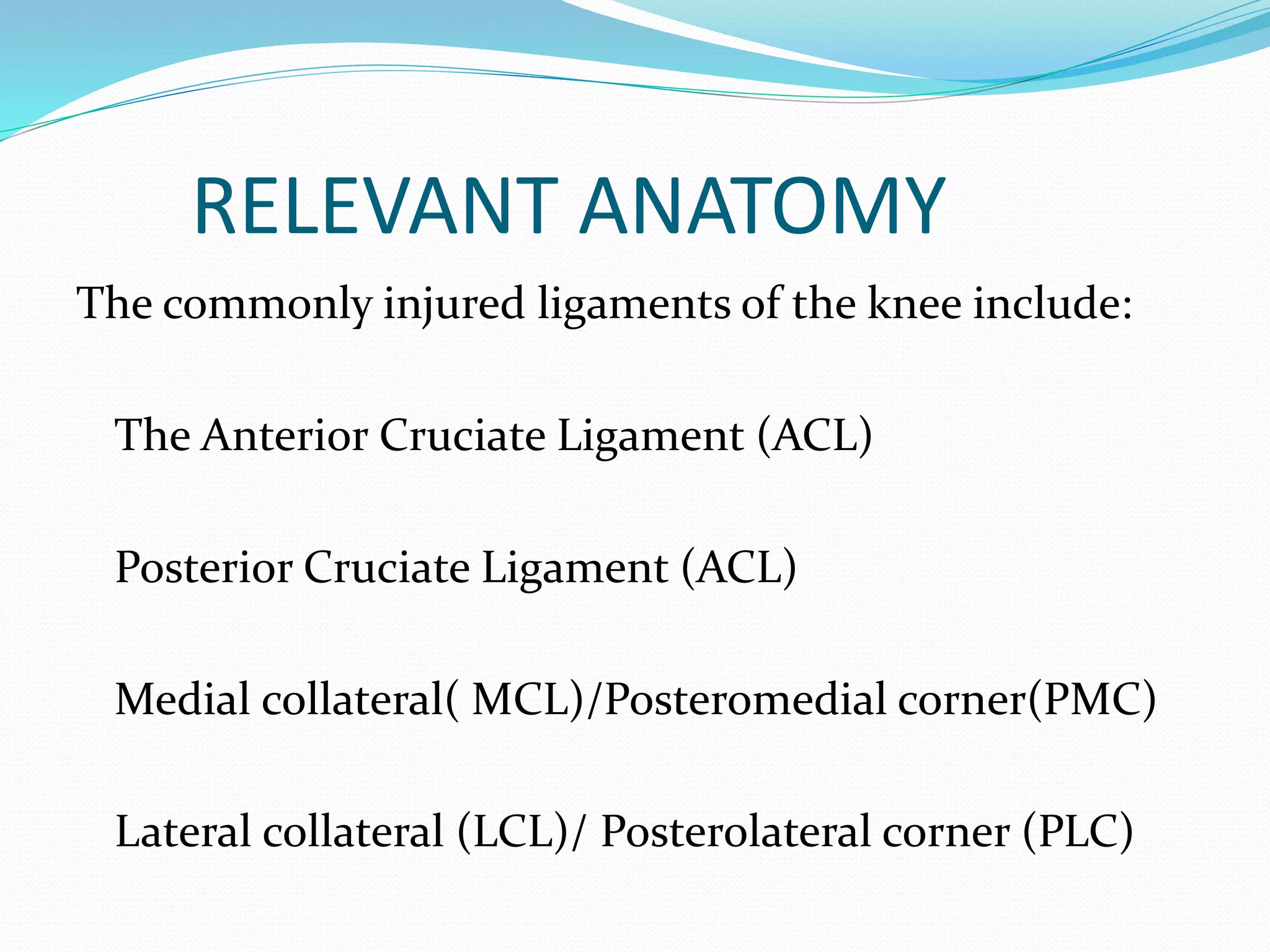 RELEVANT ANATOMY

The commonly injured ligaments of the knee include:

The Anterior Cruciate Ligament (ACL)

Posterior Cruciate Ligament (ACL)

Medial collateral( MCL)/Posteromedial corner(PMC)

Lateral collateral (LCL)/ Posterolateral corner (PLC)